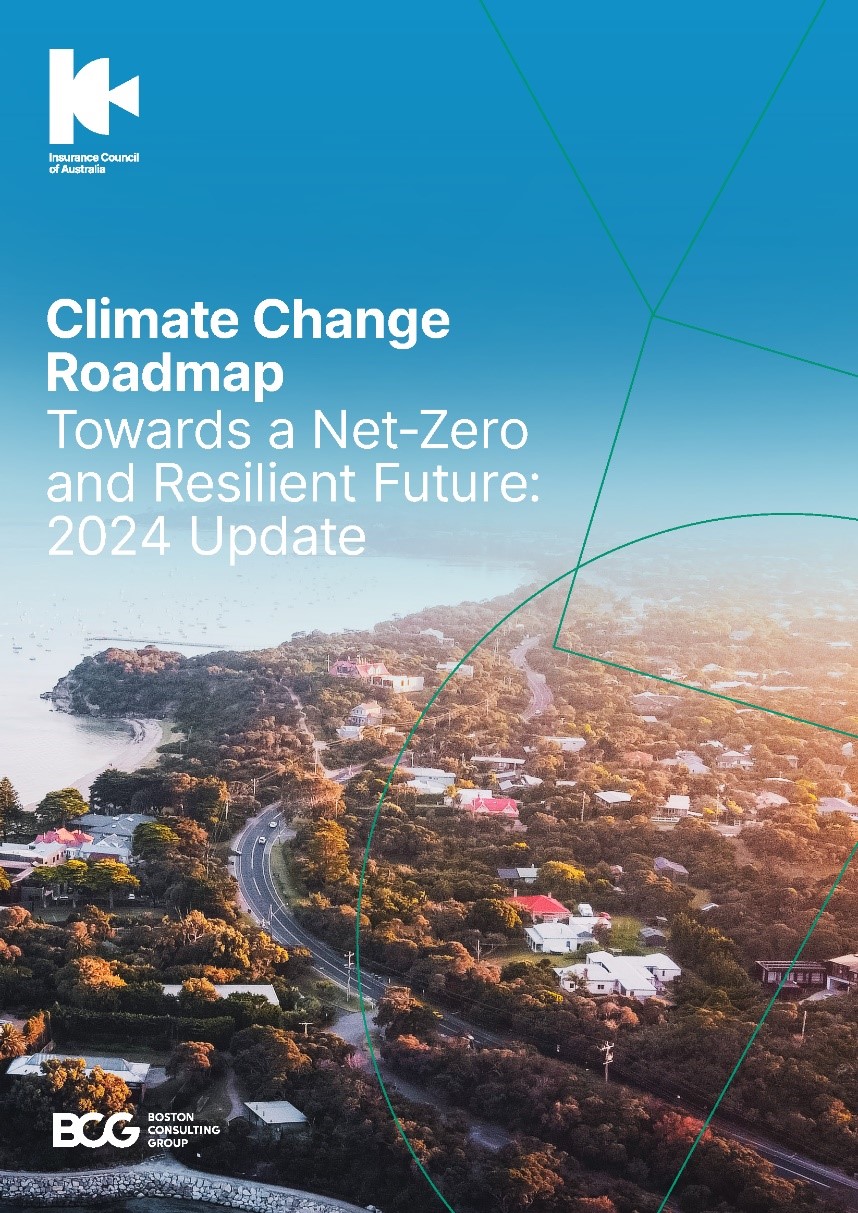 Insurance Council of Australia

Climate Change Roadmap
Towards a Net-Zero and Resilient Future: 2024 Update

BCG BOSTON CONSULTING GROUP